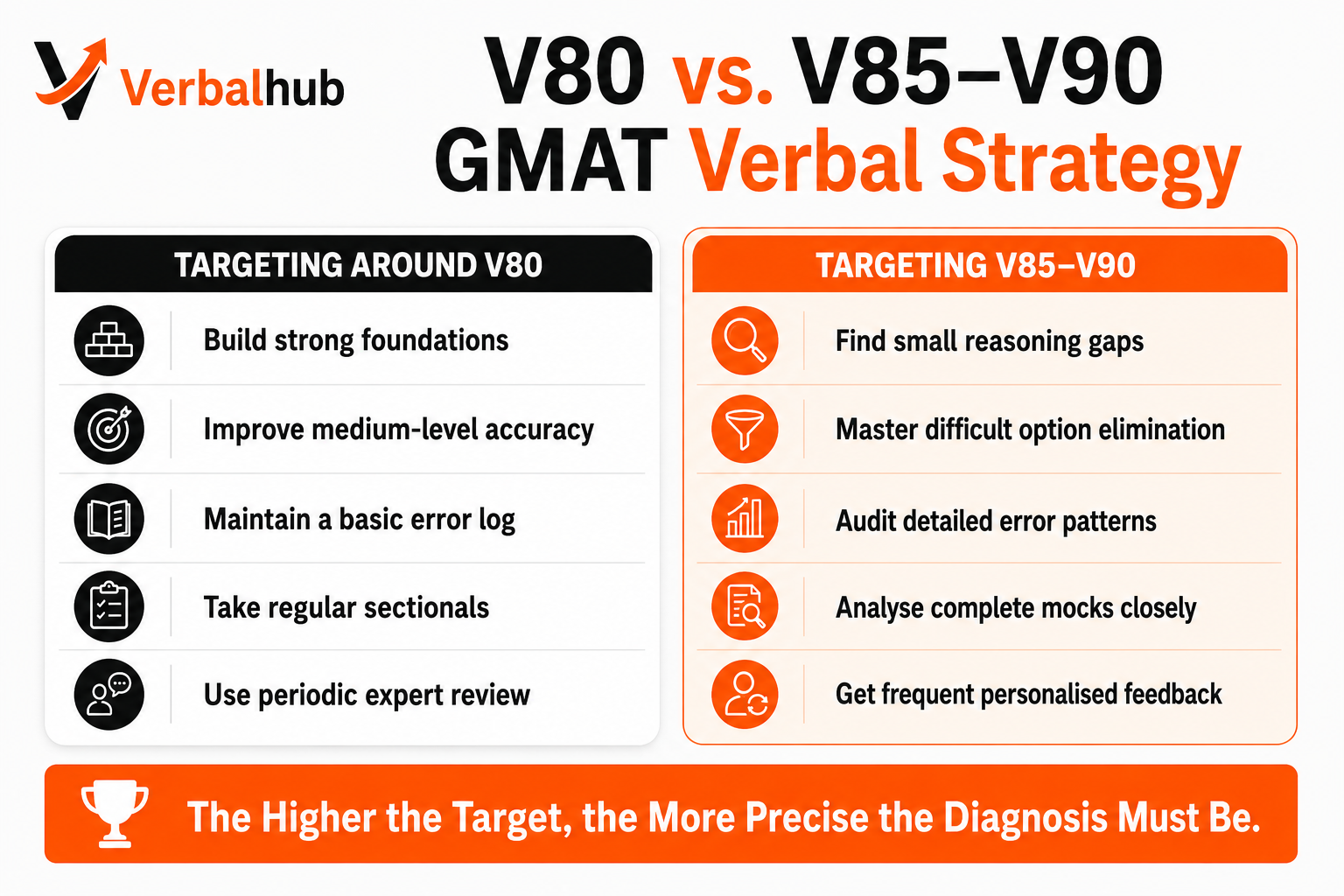 Verbalhub

V80 vs. V85–V90
GMAT Verbal Strategy

TARGETING AROUND V80

Build strong foundations

Improve medium-level accuracy

Maintain a basic error log

Take regular sectionals

Use periodic expert review

TARGETING V85–V90

Find small reasoning gaps

Master difficult option elimination

Audit detailed error patterns

Analyse complete mocks closely

Get frequent personalised feedback

The Higher the Target, the More Precise the Diagnosis Must Be.